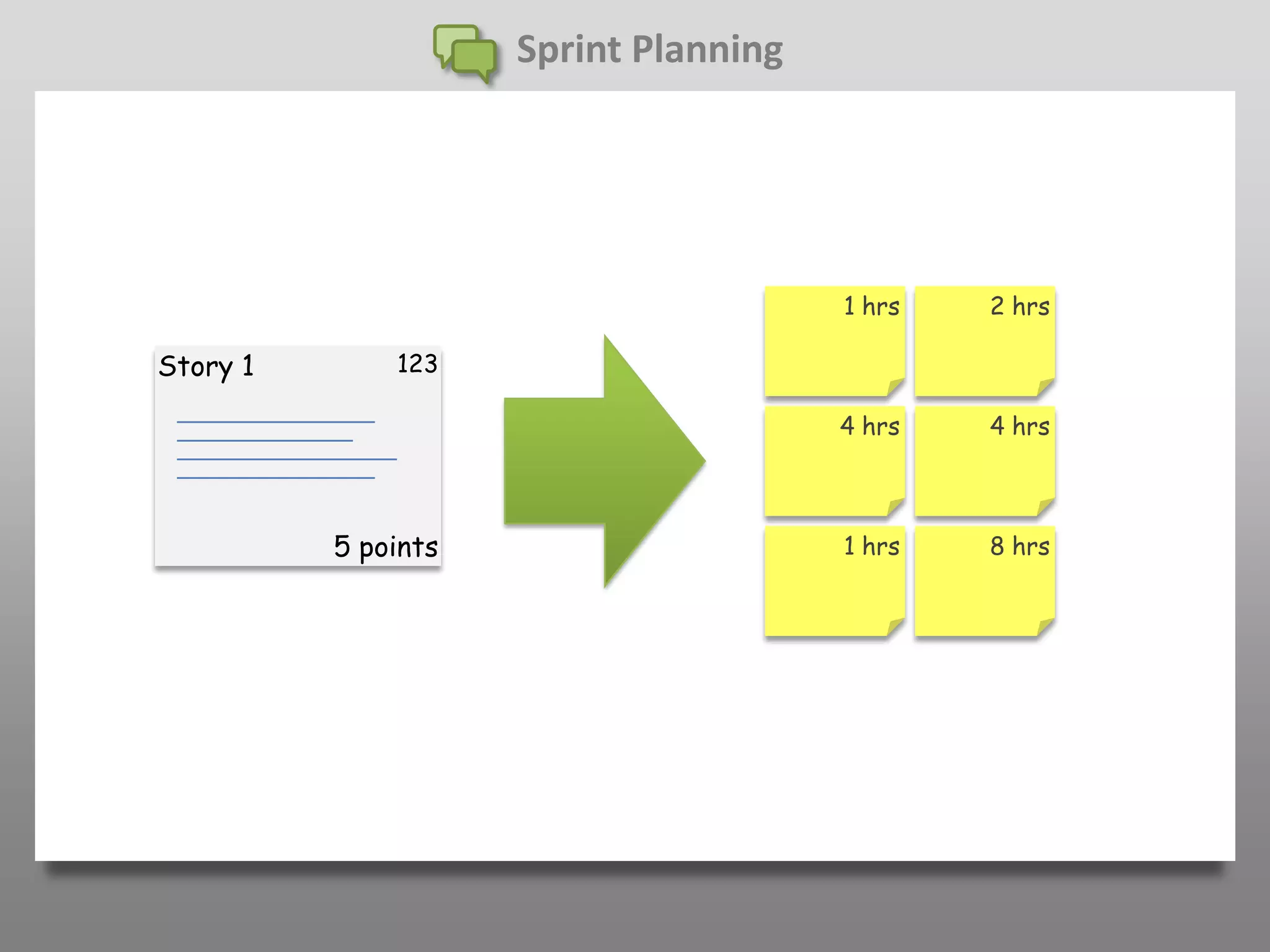 Sprint Planning

Story 1 123

5 points

1 hrs

2 hrs

4 hrs

4 hrs

1 hrs

8 hrs